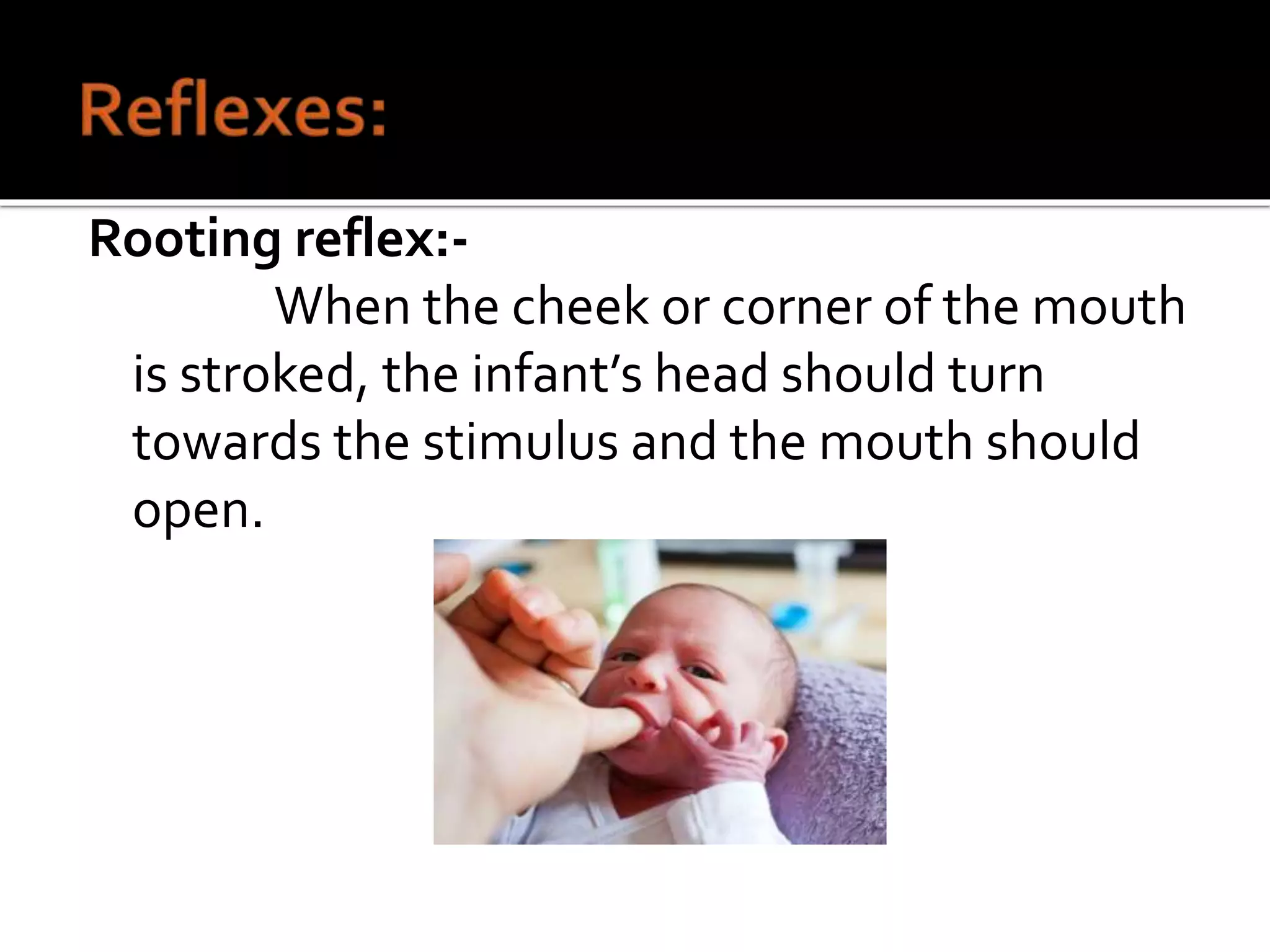 Reflexes:

Rooting reflex:-

When the cheek or corner of the mouth is stroked, the infant’s head should turn towards the stimulus and the mouth should open.